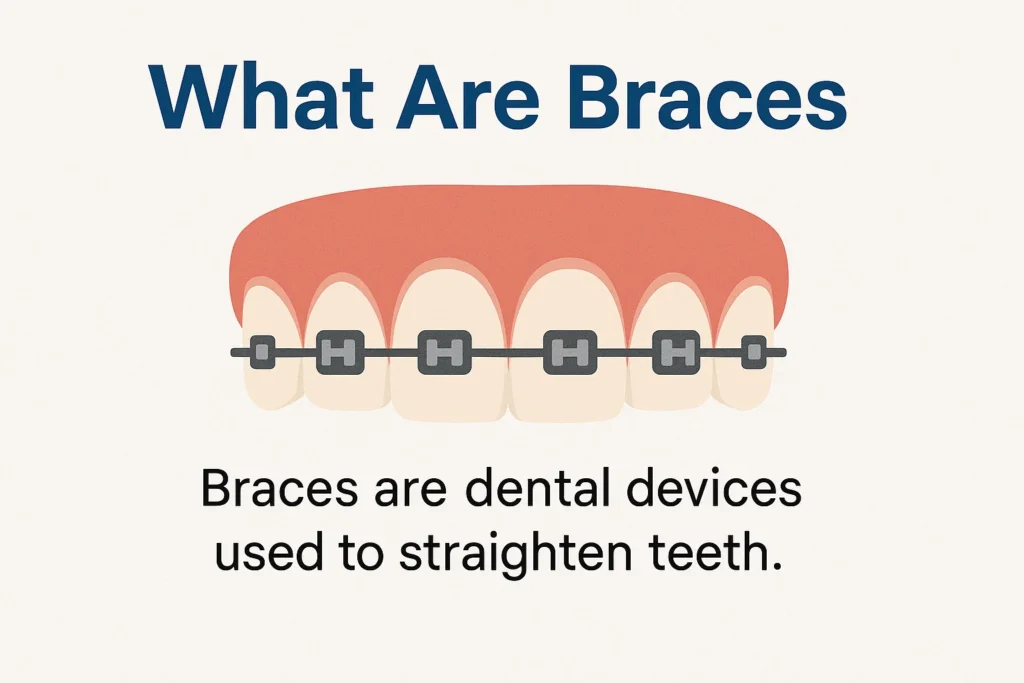 What Are Braces

Braces are dental devices used to straighten teeth.